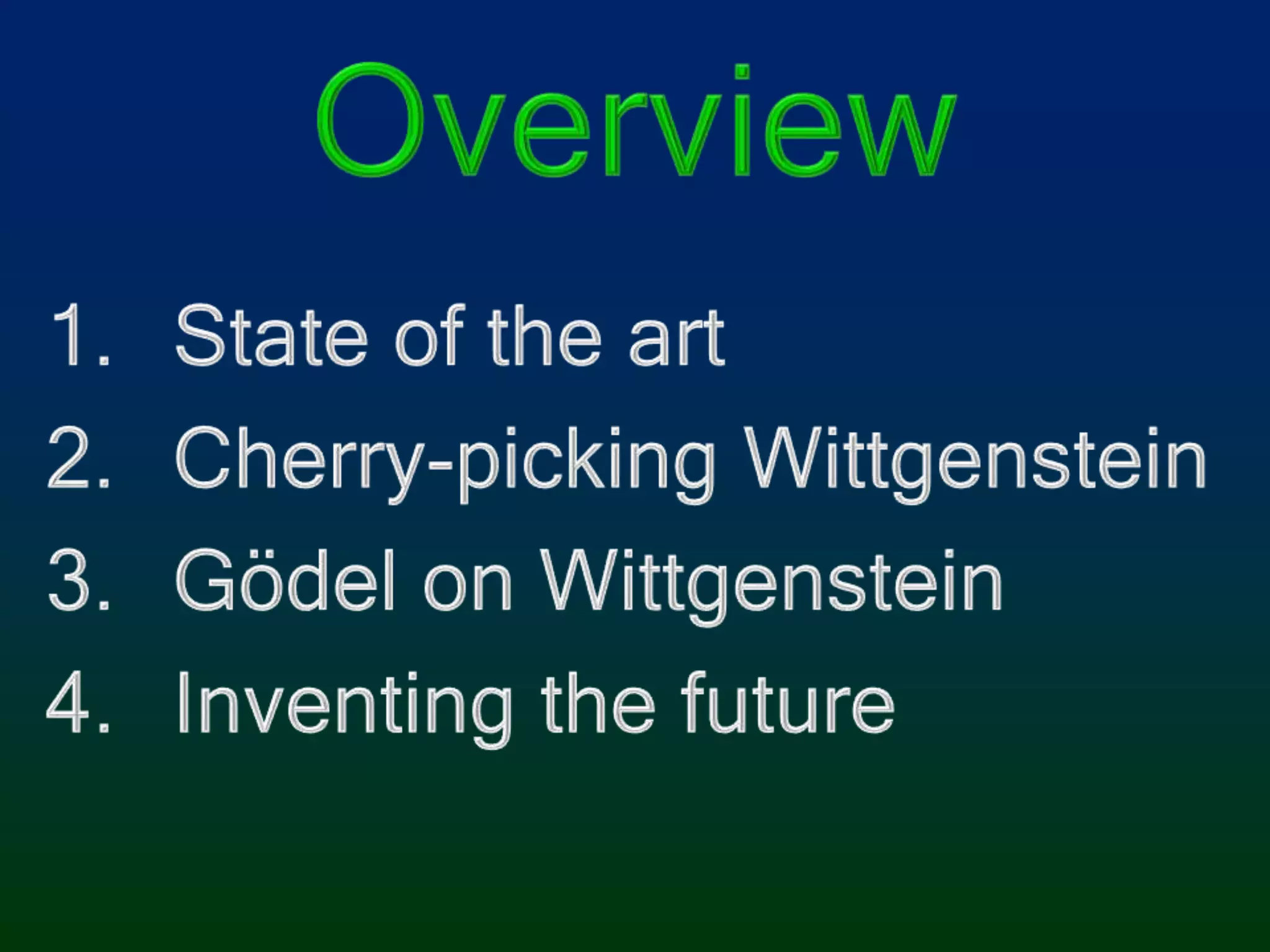 Overview

1. State of the art
2. Cherry-picking Wittgenstein
3. Gödel on Wittgenstein
4. Inventing the future